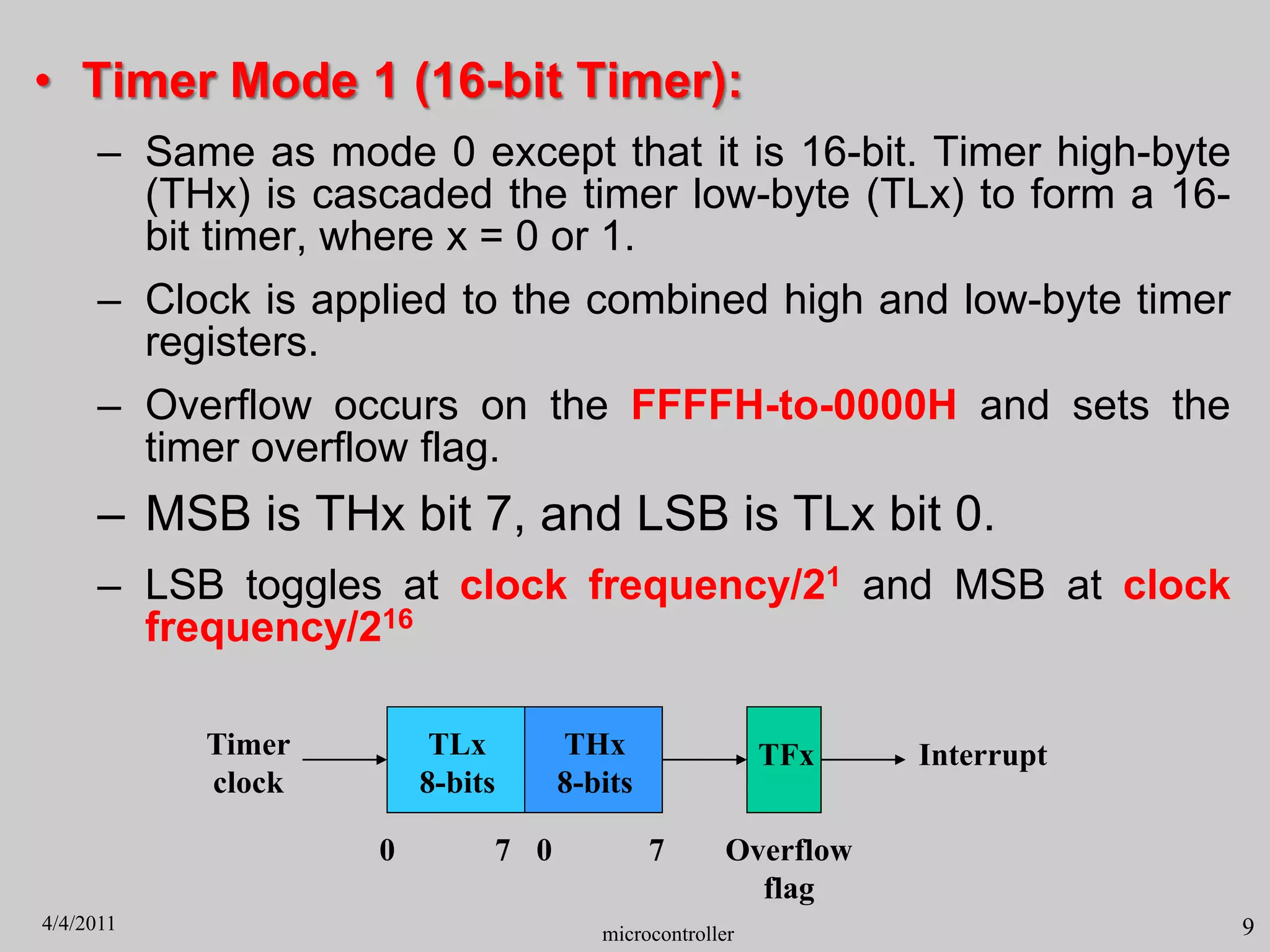 • Timer Mode 1 (16-bit Timer):

– Same as mode 0 except that it is 16-bit. Timer high-byte (THx) is cascaded the timer low-byte (TLx) to form a 16-bit timer, where x = 0 or 1.

– Clock is applied to the combined high and low-byte timer registers.

– Overflow occurs on the FFFFH-to-0000H and sets the timer overflow flag.

– MSB is THx bit 7, and LSB is TLx bit 0.

– LSB toggles at clock frequency/$2^1$ and MSB at clock frequency/$2^{16}$

Timer clock

TLx 8-bits

THx 8-bits

TFx

Interrupt

0 7 0 7

Overflow flag

4/4/2011

microcontroller

9